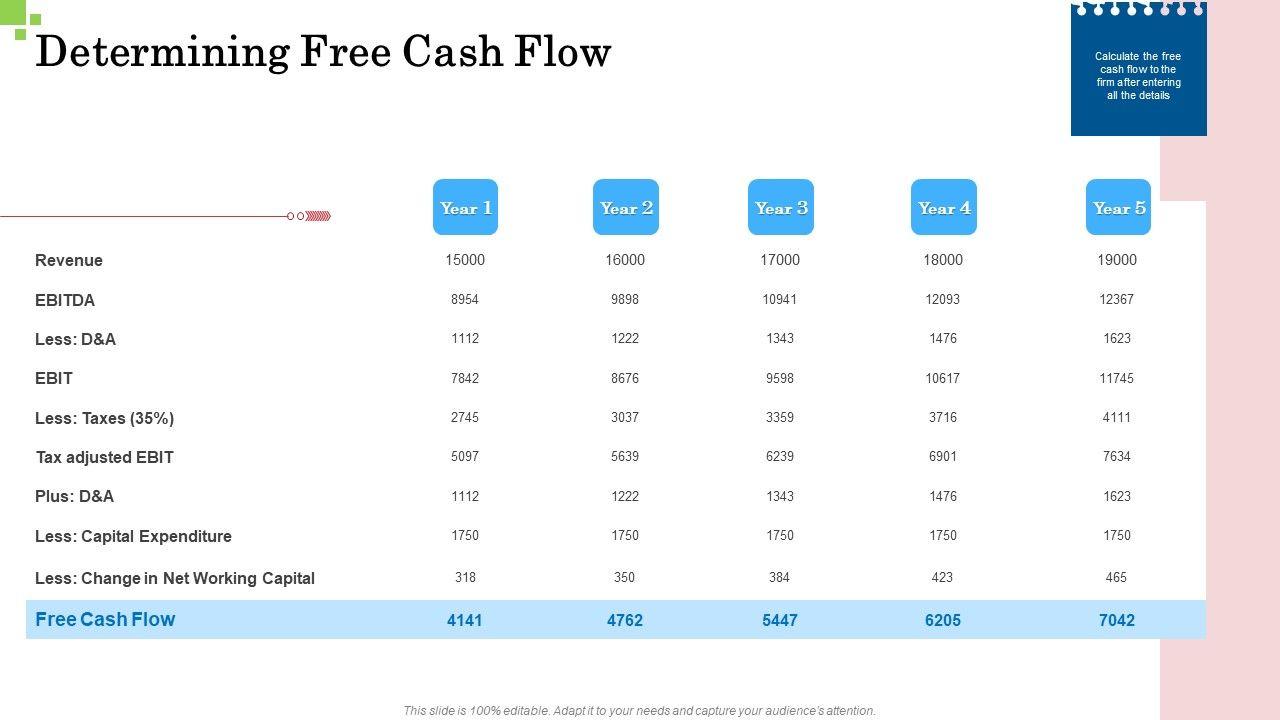 Determining Free Cash Flow

Calculate the free cash flow to the firm after entering all the details

| | Year 1 | Year 2 | Year 3 | Year 4 | Year 5 |
|---|---|---|---|---|---|
| Revenue | 15000 | 16000 | 17000 | 18000 | 19000 |
| EBITDA | 8954 | 9898 | 10941 | 12093 | 12367 |
| Less: D&A | 1112 | 1222 | 1343 | 1476 | 1623 |
| EBIT | 7842 | 8676 | 9598 | 10617 | 11745 |
| Less: Taxes (35%) | 2745 | 3037 | 3359 | 3716 | 4111 |
| Tax adjusted EBIT | 5097 | 5639 | 6239 | 6901 | 7634 |
| Plus: D&A | 1112 | 1222 | 1343 | 1476 | 1623 |
| Less: Capital Expenditure | 1750 | 1750 | 1750 | 1750 | 1750 |
| Less: Change in Net Working Capital | 318 | 350 | 384 | 423 | 465 |
| Free Cash Flow | 4141 | 4762 | 5447 | 6205 | 7042 |

This slide is 100% editable. Adapt it to your needs and capture your audience's attention.